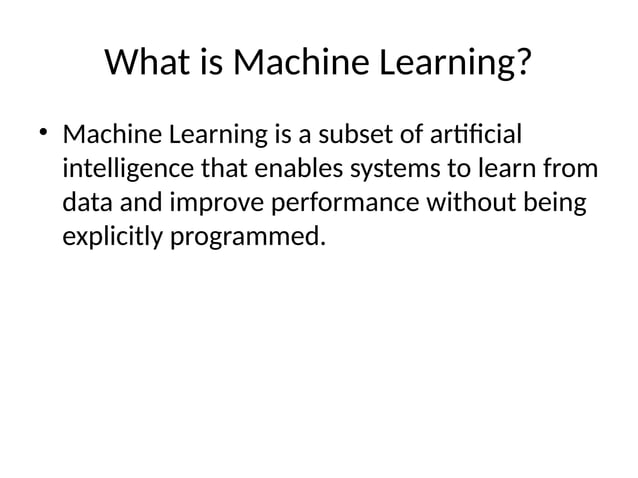 What is Machine Learning?

• Machine Learning is a subset of artificial intelligence that enables systems to learn from data and improve performance without being explicitly programmed.